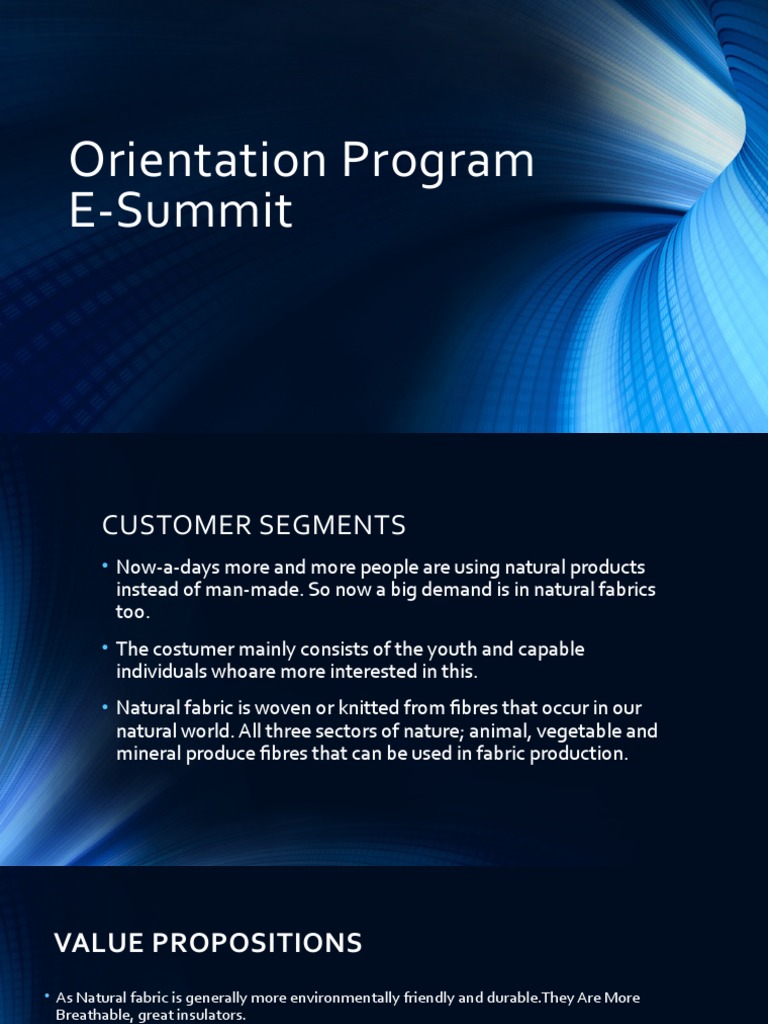 Orientation Program
E-Summit

CUSTOMER SEGMENTS

• Now-a-days more and more people are using natural products instead of man-made. So now a big demand is in natural fabrics too.

• The costumer mainly consists of the youth and capable individuals whoare more interested in this.

• Natural fabric is woven or knitted from fibres that occur in our natural world. All three sectors of nature; animal, vegetable and mineral produce fibres that can be used in fabric production.

VALUE PROPOSITIONS

• As Natural fabric is generally more environmentally friendly and durable.They Are More Breathable, great insulators.